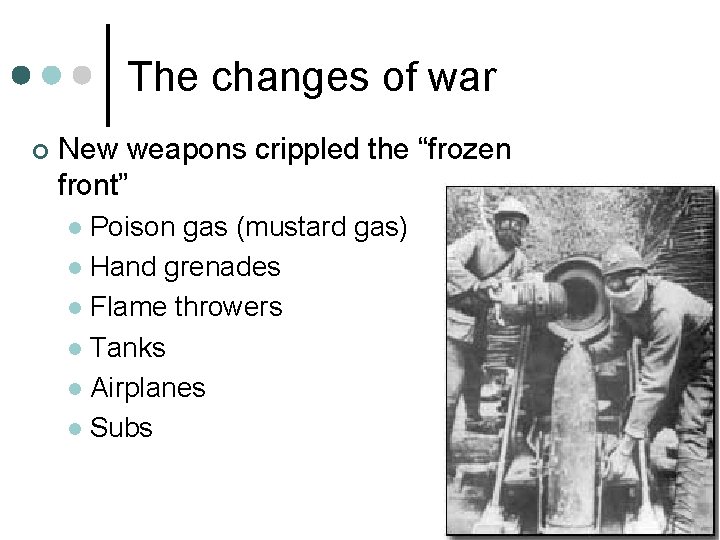 The changes of war

New weapons crippled the “frozen front”

Poison gas (mustard gas)
Hand grenades
Flame throwers
Tanks
Airplanes
Subs